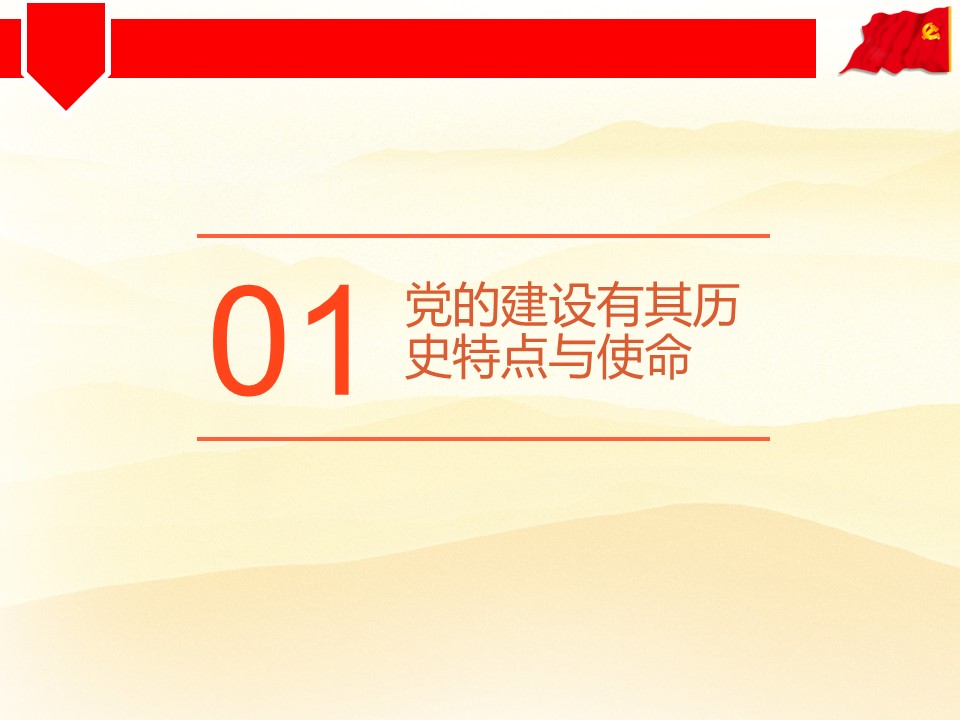 01

党的建设有其历史特点与使命